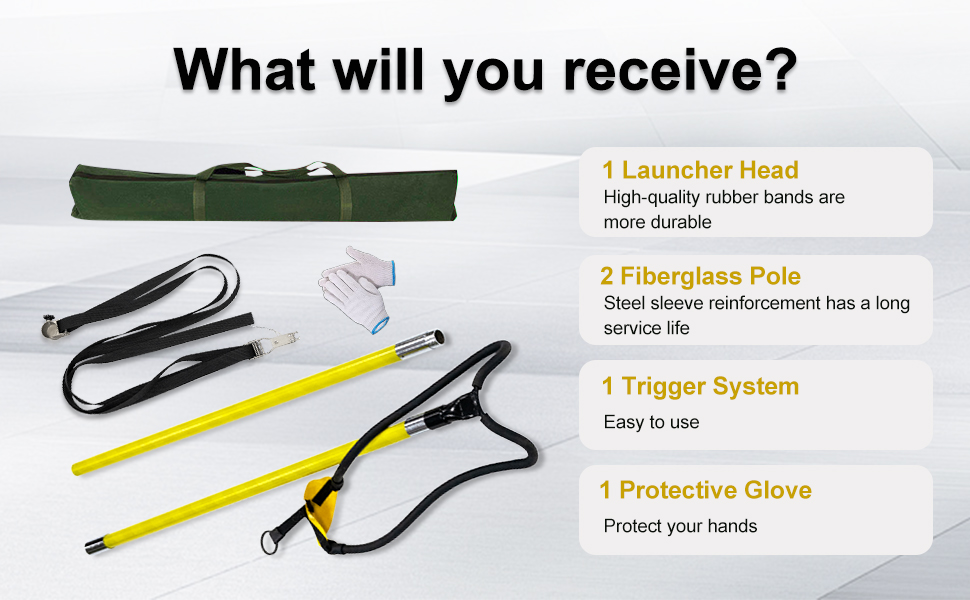 What will you receive?

1 Launcher Head
High-quality rubber bands are more durable

2 Fiberglass Pole
Steel sleeve reinforcement has a long service life

1 Trigger System
Easy to use

1 Protective Glove
Protect your hands